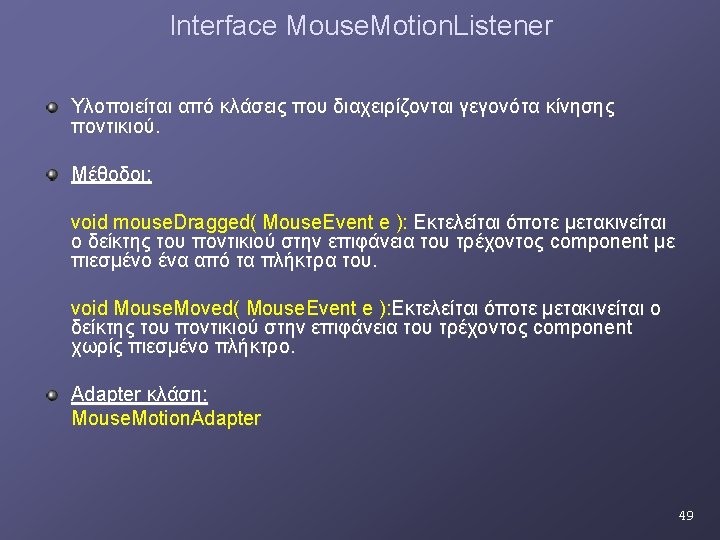 Interface MouseMotionListener

Υλοποιείται από κλάσεις που διαχειρίζονται γεγονότα κίνησης ποντικιού.

Μέθοδοι:

void mouseDragged( MouseEvent e ): Εκτελείται όποτε μετακινείται ο δείκτης του ποντικιού στην επιφάνεια του τρέχοντος component με πιεσμένο ένα από τα πλήκτρα του.

void MouseMoved( MouseEvent e ):Εκτελείται όποτε μετακινείται ο δείκτης του ποντικιού στην επιφάνεια του τρέχοντος component χωρίς πιεσμένο πλήκτρο.

Adapter κλάση:
MouseMotionAdapter

49